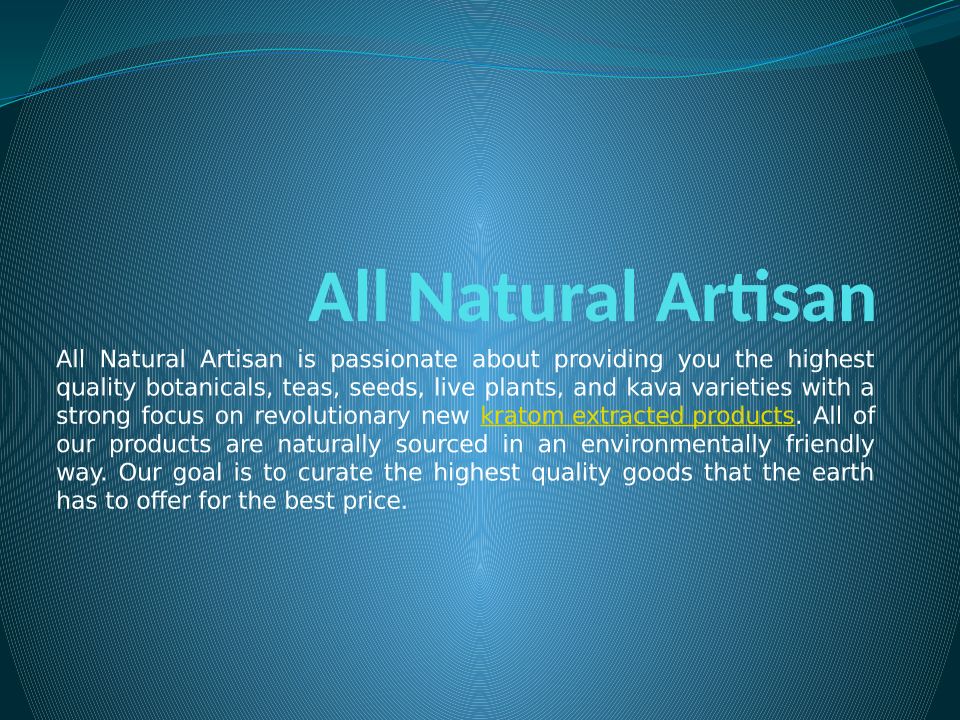 All Natural Artisan

All Natural Artisan is passionate about providing you the highest quality botanicals, teas, seeds, live plants, and kava varieties with a strong focus on revolutionary new kratom extracted products. All of our products are naturally sourced in an environmentally friendly way. Our goal is to curate the highest quality goods that the earth has to offer for the best price.